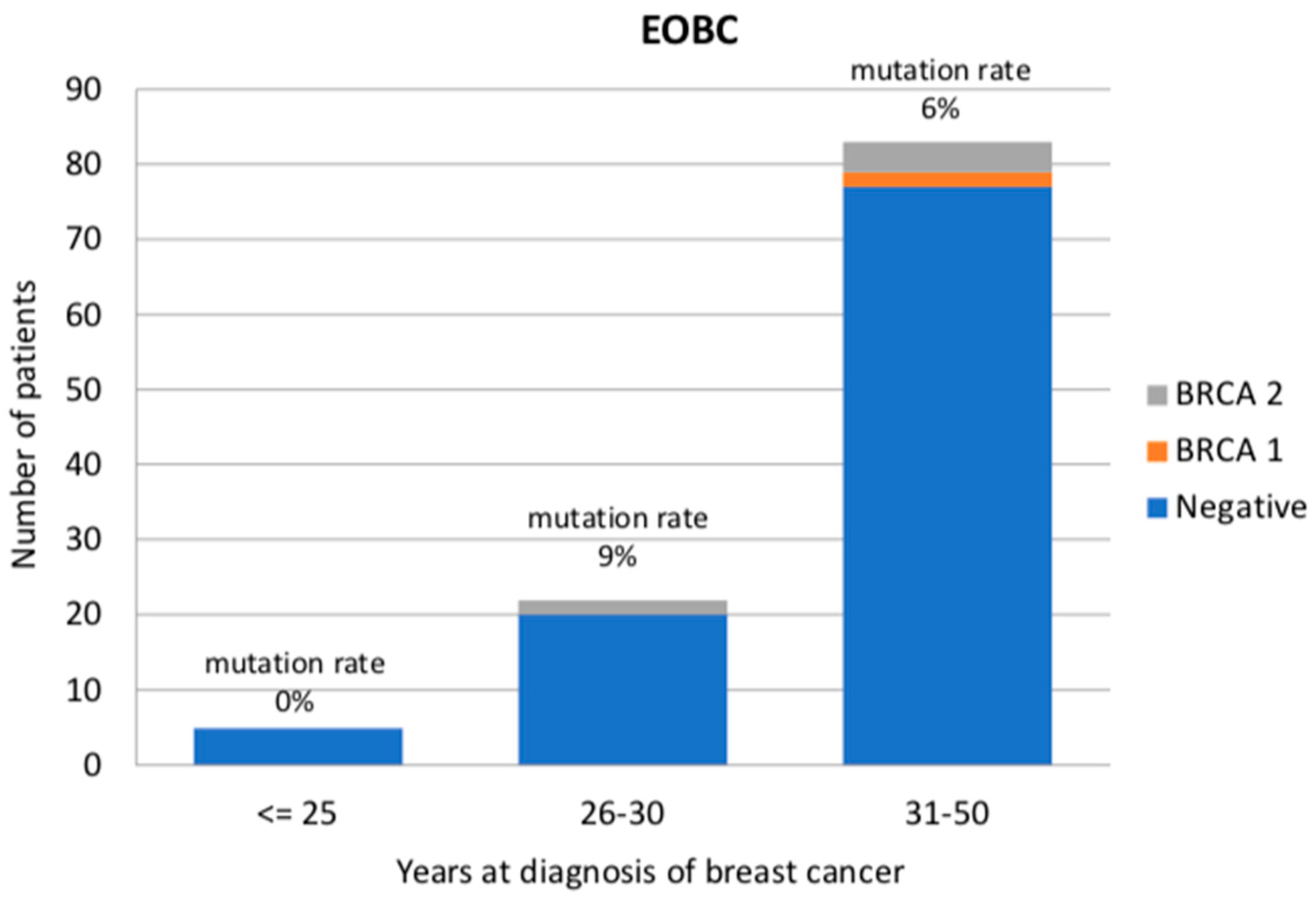 EOBC

Number of patients

90
80
70
60
50
40
30
20
10
0

mutation rate 0%

mutation rate 9%

mutation rate 6%

<= 25
26-30
31-50

Years at diagnosis of breast cancer

BRCA 2
BRCA 1
Negative